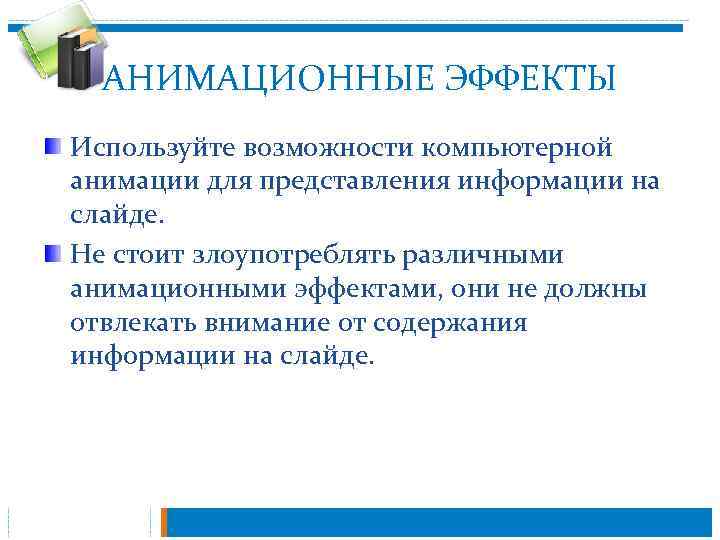 АНИМАЦИОННЫЕ ЭФФЕКТЫ

Используйте возможности компьютерной анимации для представления информации на слайде.

Не стоит злоупотреблять различными анимационными эффектами, они не должны отвлекать внимание от содержания информации на слайде.